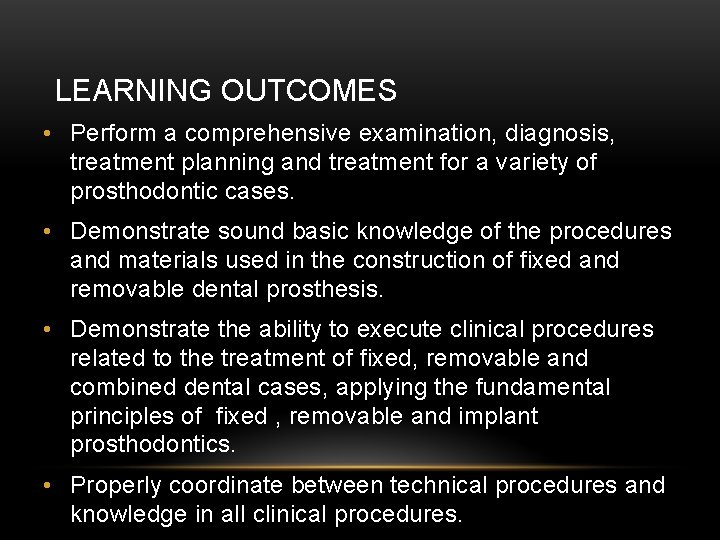 LEARNING OUTCOMES

• Perform a comprehensive examination, diagnosis, treatment planning and treatment for a variety of prosthodontic cases.

• Demonstrate sound basic knowledge of the procedures and materials used in the construction of fixed and removable dental prosthesis.

• Demonstrate the ability to execute clinical procedures related to the treatment of fixed, removable and combined dental cases, applying the fundamental principles of fixed , removable and implant prosthodontics.

• Properly coordinate between technical procedures and knowledge in all clinical procedures.